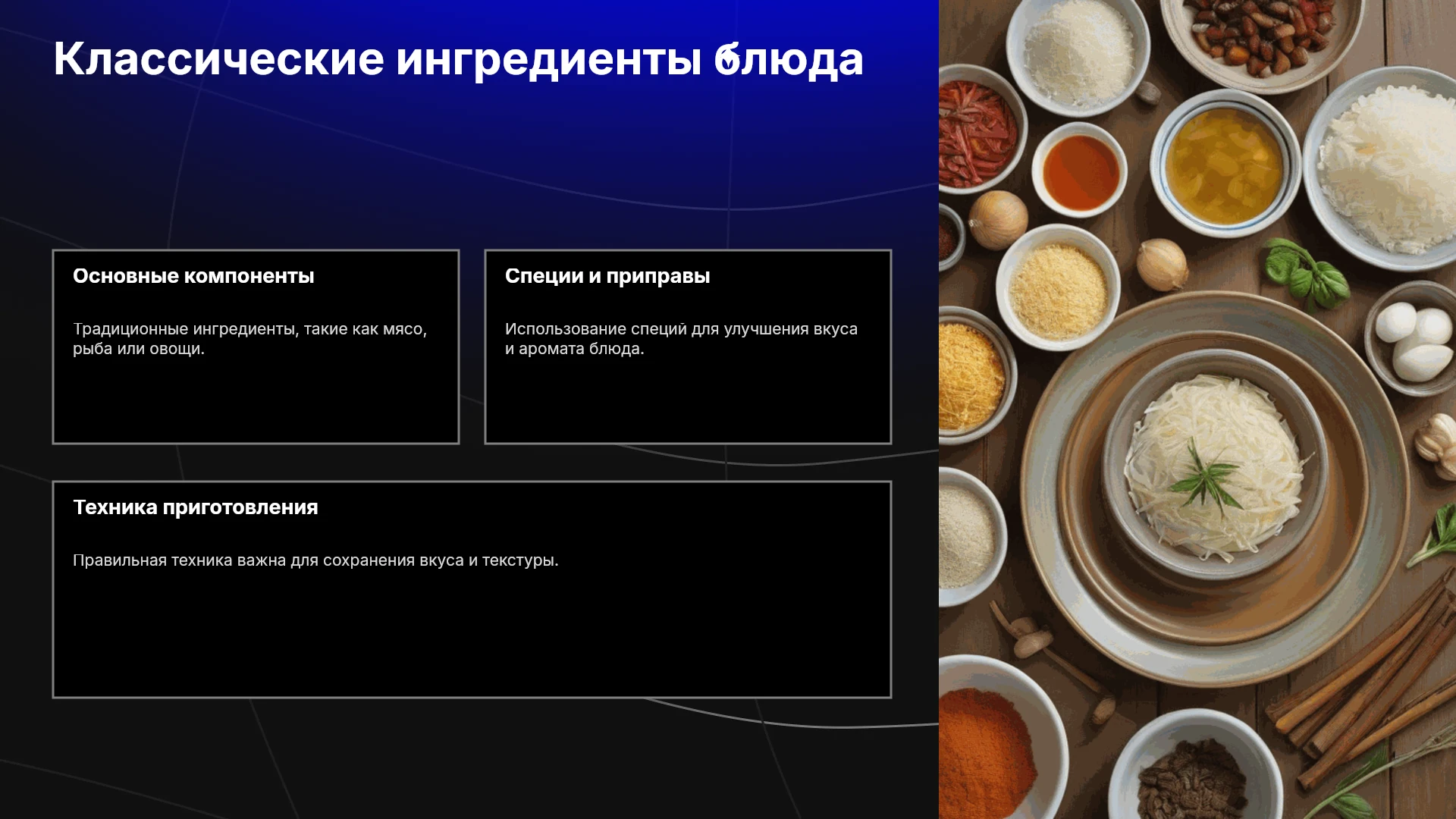 Классические ингредиенты блюда

Основные компоненты

Традиционные ингредиенты, такие как мясо, рыба или овощи.

Специи и приправы

Использование специй для улучшения вкуса и аромата блюда.

Техника приготовления

Правильная техника важна для сохранения вкуса и текстуры.